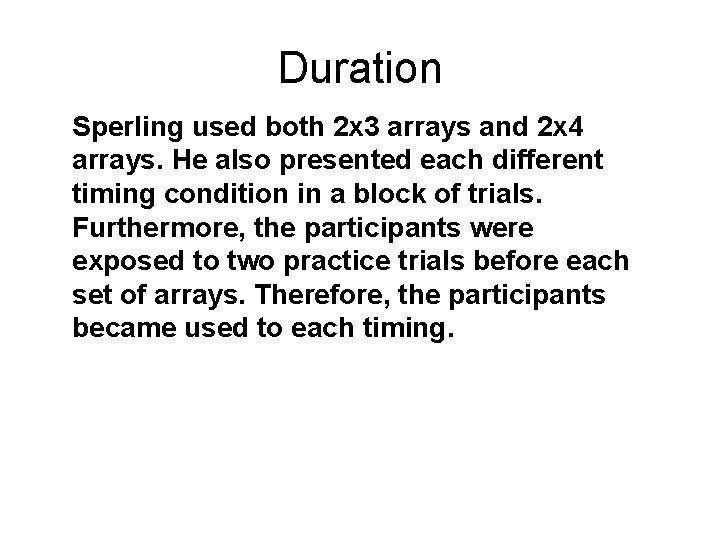 Duration

Sperling used both 2x3 arrays and 2x4 arrays. He also presented each different timing condition in a block of trials. Furthermore, the participants were exposed to two practice trials before each set of arrays. Therefore, the participants became used to each timing.